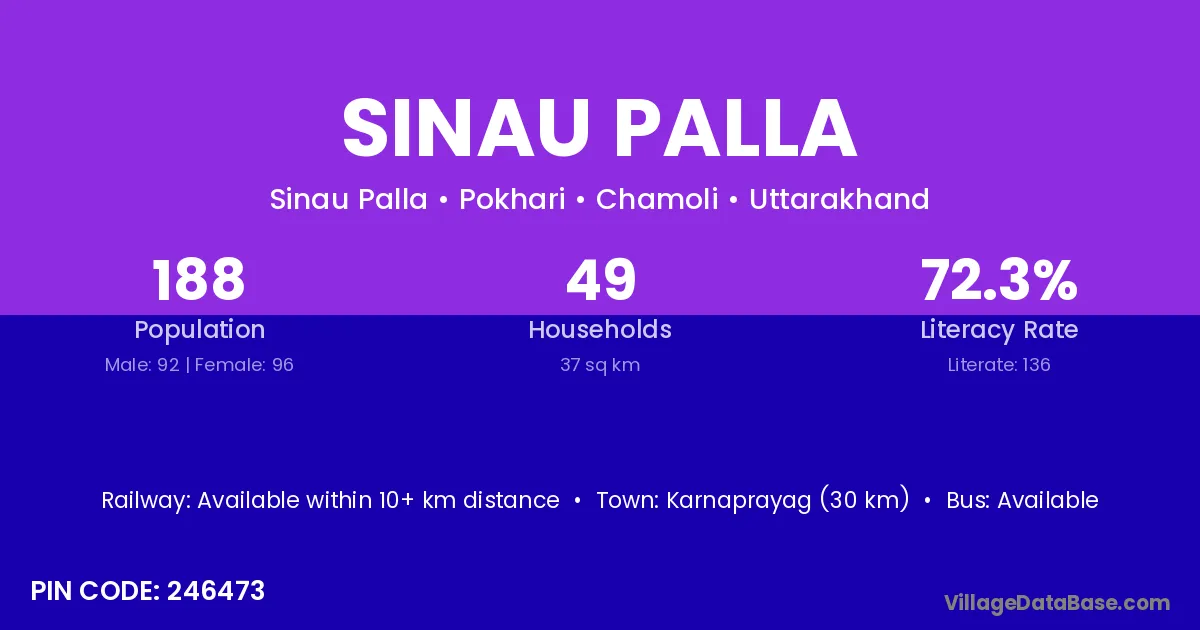 SINAU PALLA

Sinau Palla • Pokhari • Chamoli • Uttarakhand

188
Population
Male: 92 | Female: 96

49
Households
37 sq km

72.3%
Literacy Rate
Literate: 136

Railway: Available within 10+ km distance • Town: Karnaprayag (30 km) • Bus: Available

PIN CODE: 246473

VillageDataBase.com